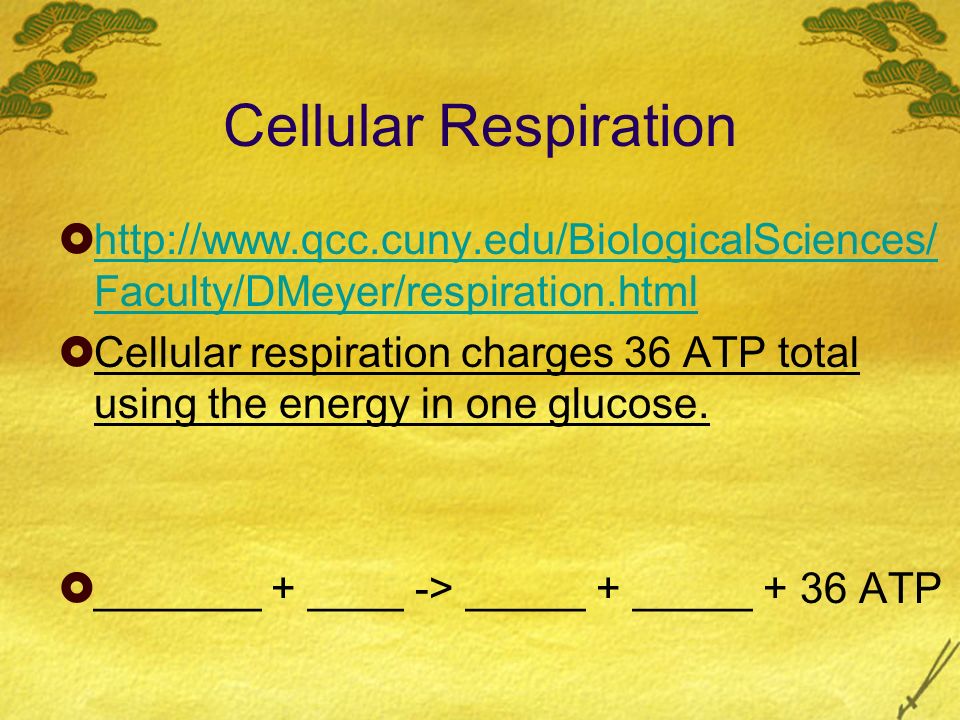 Cellular Respiration

http://www.qcc.cuny.edu/BiologicalSciences/Faculty/DMeyer/respiration.html

Cellular respiration charges 36 ATP total using the energy in one glucose.

_______ + ____ -> _____ + _____ + 36 ATP